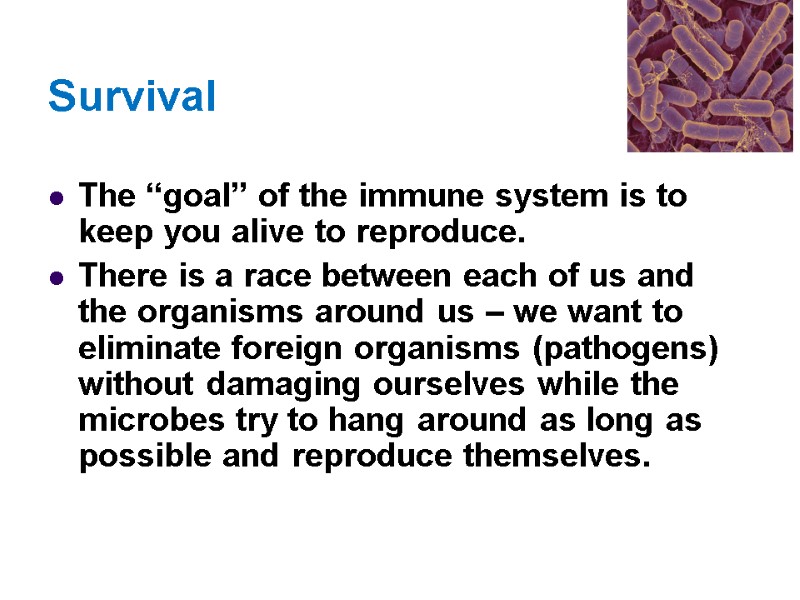 Survival

- The “goal” of the immune system is to keep you alive to reproduce.
- There is a race between each of us and the organisms around us – we want to eliminate foreign organisms (pathogens) without damaging ourselves while the microbes try to hang around as long as possible and reproduce themselves.